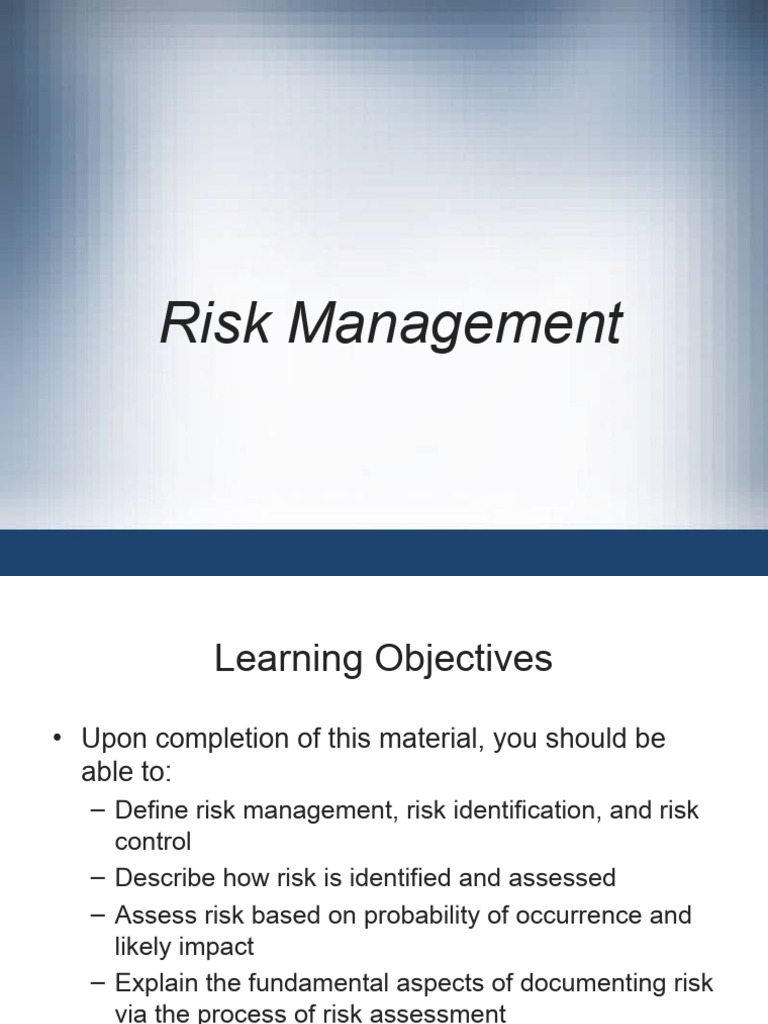 Risk Management

Learning Objectives

• Upon completion of this material, you should be able to:
– Define risk management, risk identification, and risk control
– Describe how risk is identified and assessed
– Assess risk based on probability of occurrence and likely impact
– Explain the fundamental aspects of documenting risk via the process of risk assessment